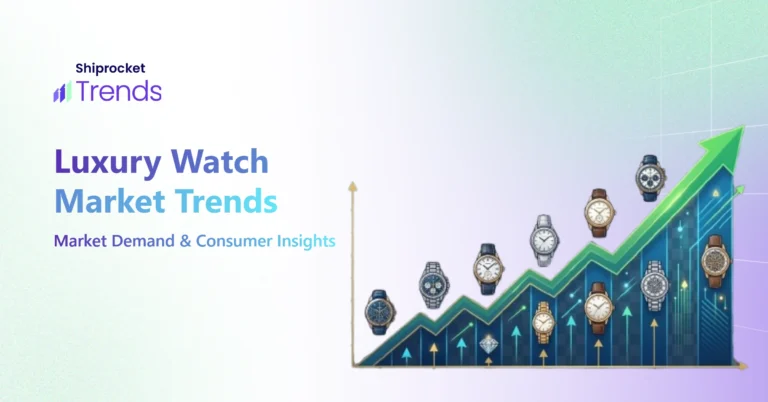 Shiprocket
Trends

Luxury Watch
Market Trends

Market Demand & Consumer Insights